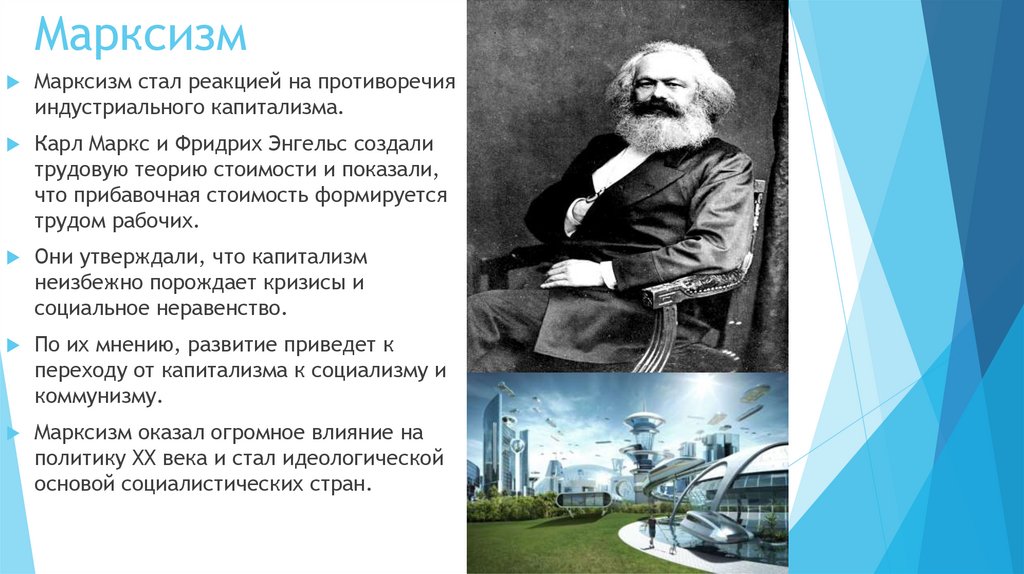 Марксизм

Марксизм стал реакцией на противоречия индустриального капитализма.

Карл Маркс и Фридрих Энгельс создали трудовую теорию стоимости и показали, что прибавочная стоимость формируется трудом рабочих.

Они утверждали, что капитализм неизбежно порождает кризисы и социальное неравенство.

По их мнению, развитие приведет к переходу от капитализма к социализму и коммунизму.

Марксизм оказал огромное влияние на политику XX века и стал идеологической основой социалистических стран.